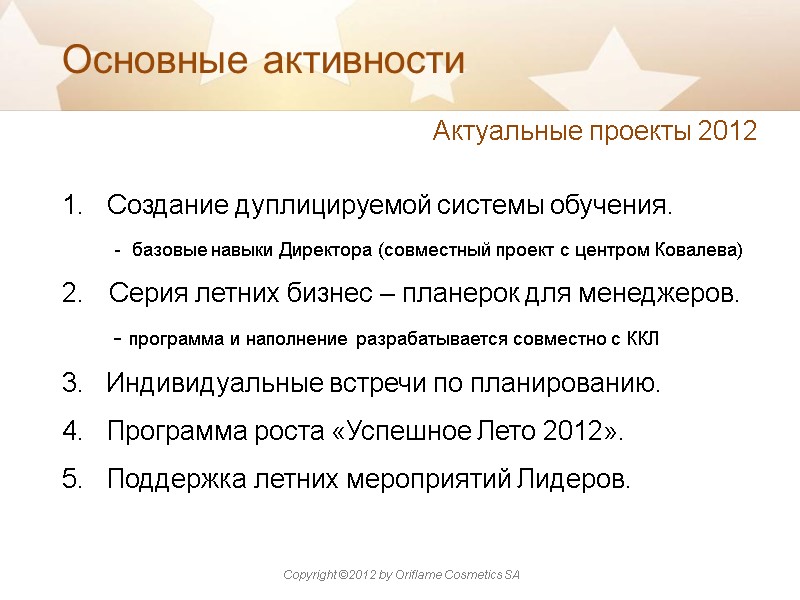 Основные активности

Актуальные проекты 2012

1. Создание дуплицируемой системы обучения.

- базовые навыки Директора (совместный проект с центром Ковалева)

2. Серия летних бизнес – планерок для менеджеров.

- программа и наполнение разрабатывается совместно с ККЛ

3. Индивидуальные встречи по планированию.

4. Программа роста «Успешное Лето 2012».

5. Поддержка летних мероприятий Лидеров.

Copyright ©2012 by Oriflame Cosmetics SA